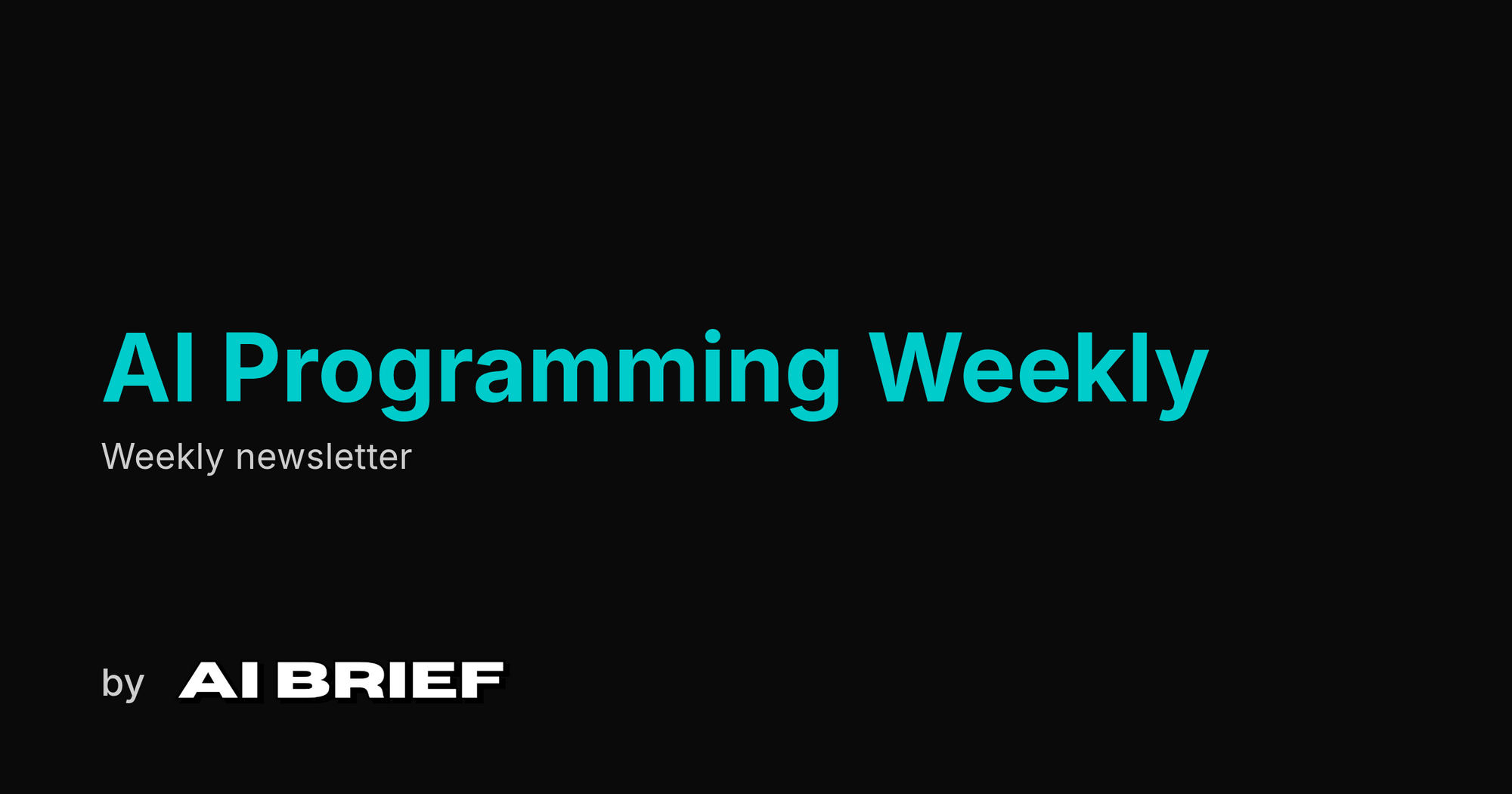 AI Programming Weekly

Weekly newsletter

by AI BRIEF